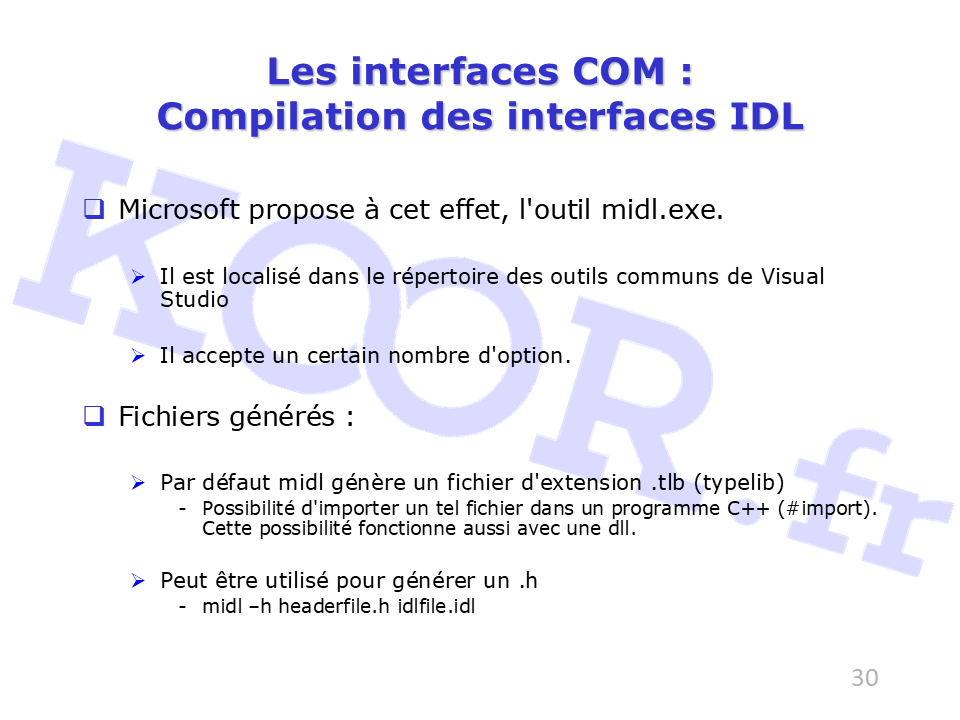 Les interfaces COM :
Compilation des interfaces IDL

KOOR.fr

❑ Microsoft propose à cet effet, l'outil midl.exe.

➢ Il est localisé dans le répertoire des outils communs de Visual Studio

➢ Il accepte un certain nombre d'option.

❑ Fichiers générés :

➢ Par défaut midl génère un fichier d'extension .tlb (typelib)
- Possibilité d'importer un tel fichier dans un programme C++ (#import). Cette possibilité fonctionne aussi avec une dll.

➢ Peut être utilisé pour générer un .h
- midl –h headerfile.h idlfile.idl

30